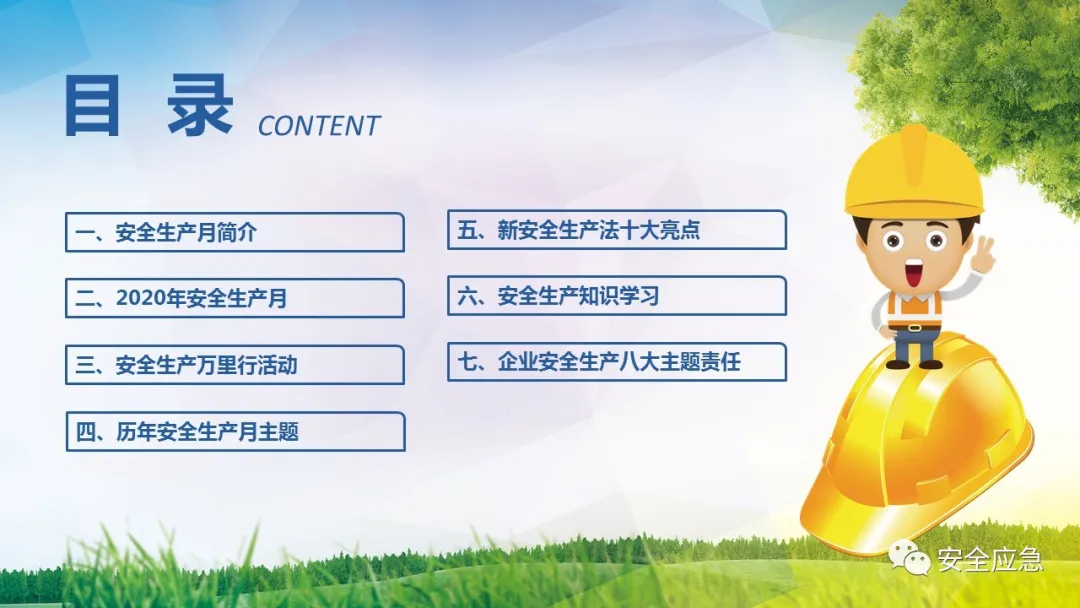 目 录 CONTENT

一、安全生产月简介

二、2020年安全生产月

三、安全生产万里行活动

四、历年安全生产月主题

五、新安全生产法十大亮点

六、安全生产知识学习

七、企业安全生产八大主题责任

安全应急